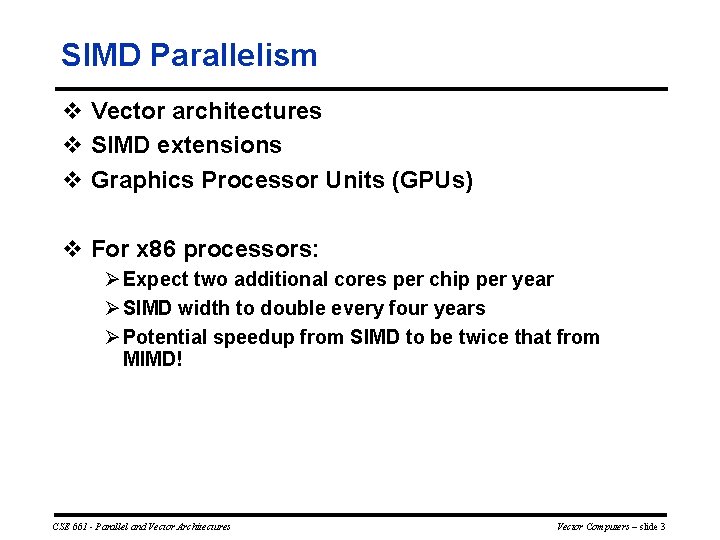 SIMD Parallelism

❖ Vector architectures
❖ SIMD extensions
❖ Graphics Processor Units (GPUs)

❖ For x86 processors:
➢ Expect two additional cores per chip per year
➢ SIMD width to double every four years
➢ Potential speedup from SIMD to be twice that from MIMD!

CSE 661 - Parallel and Vector Architectures

Vector Computers – slide 3